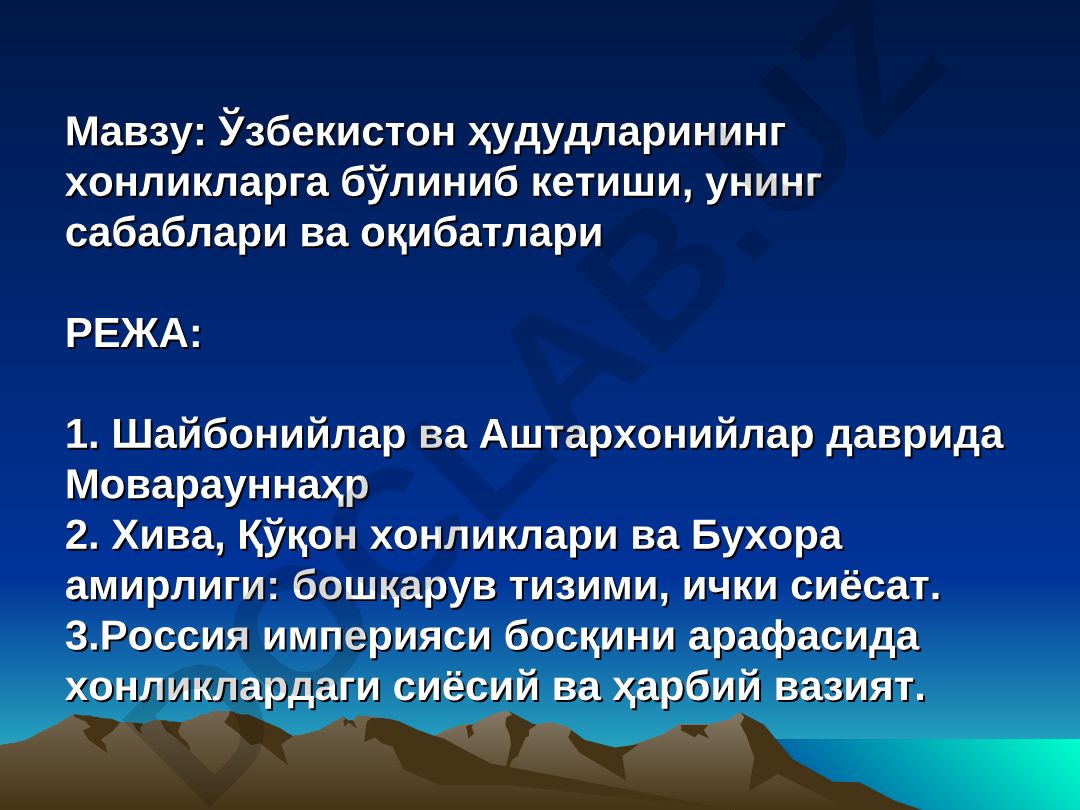 Мавзу: Ўзбекистон ҳудудларининг хонликларга бўлиниб кетиши, унинг сабаблари ва оқибатлари

РЕЖА:

1. Шайбонийлар ва Аштархонийлар даврида Мовароуннаҳр
2. Хива, Қўқон хонликлари ва Бухора амирлиги: бошқарув тизими, ички сиёсат.
3.Россия империяси босқини арафасида хонликлардаги сиёсий ва ҳарбий вазият.

DOCLAB.UZ